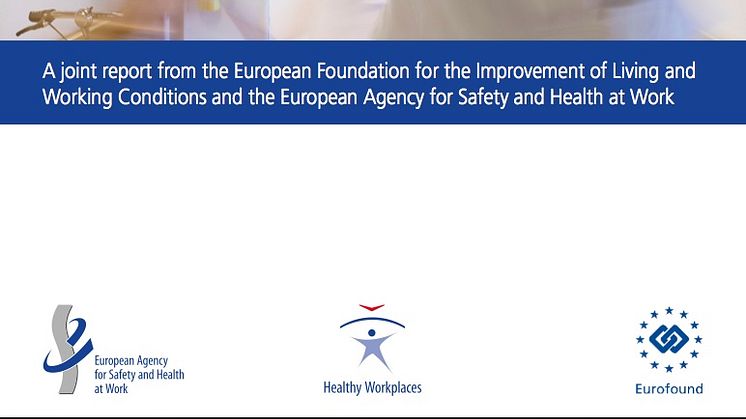 A joint report from the European Foundation for the Improvement of Living and Working Conditions and the European Agency for Safety and Health at Work

European Agency for Safety and Health at Work

Healthy Workplaces

Eurofound